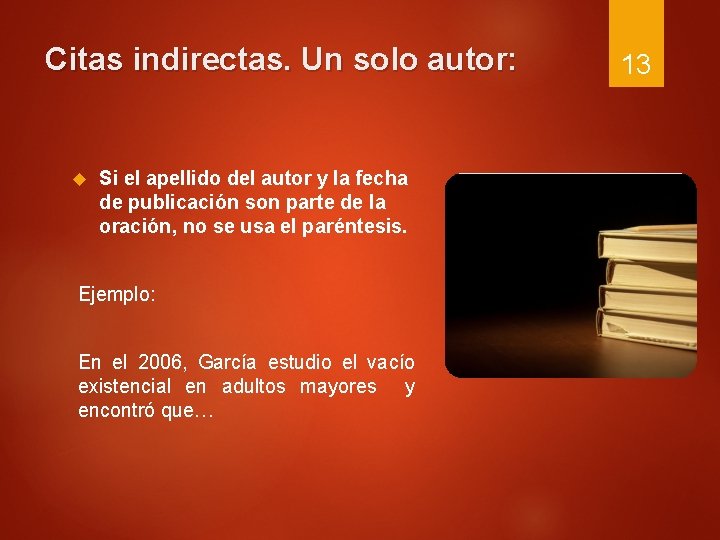 Citas indirectas. Un solo autor:

13

Si el apellido del autor y la fecha de publicación son parte de la oración, no se usa el paréntesis.

Ejemplo:

En el 2006, García estudio el vacío existencial en adultos mayores y encontró que…